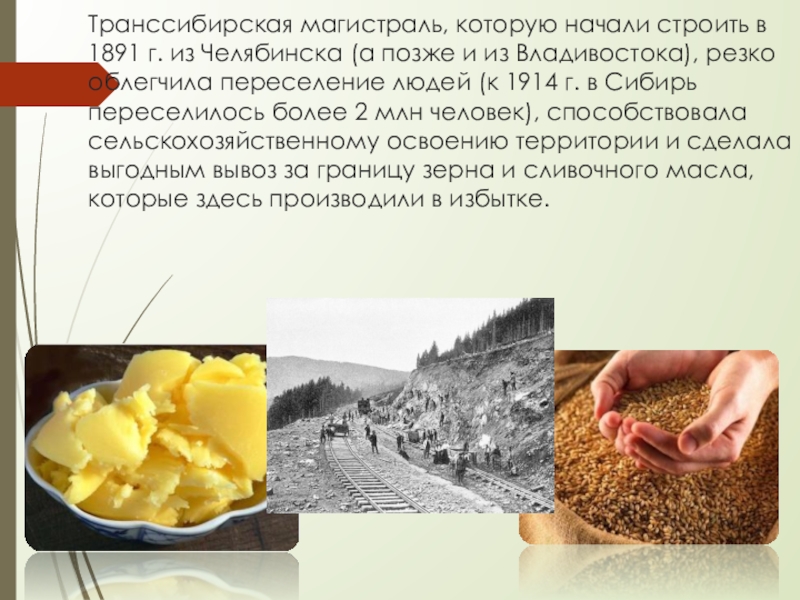 Транссибирская магистраль, которую начали строить в 1891 г. из Челябинска (а позже и из Владивостока), резко облегчила переселение людей (к 1914 г. в Сибирь переселилось более 2 млн человек), способствовала сельскохозяйственному освоению территории и сделала выгодным вывоз за границу зерна и сливочного масла, которые здесь производили в избытке.